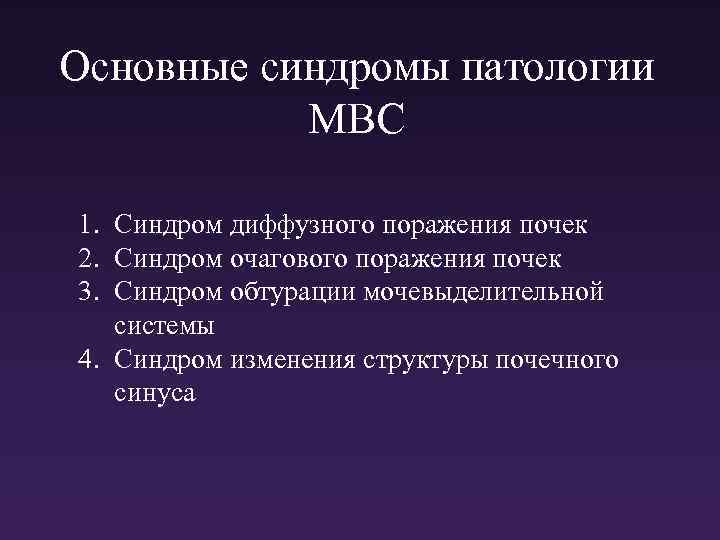 Основные синдромы патологии МВС

1. Синдром диффузного поражения почек
2. Синдром очагового поражения почек
3. Синдром обтурации мочевыделительной системы
4. Синдром изменения структуры почечного синуса